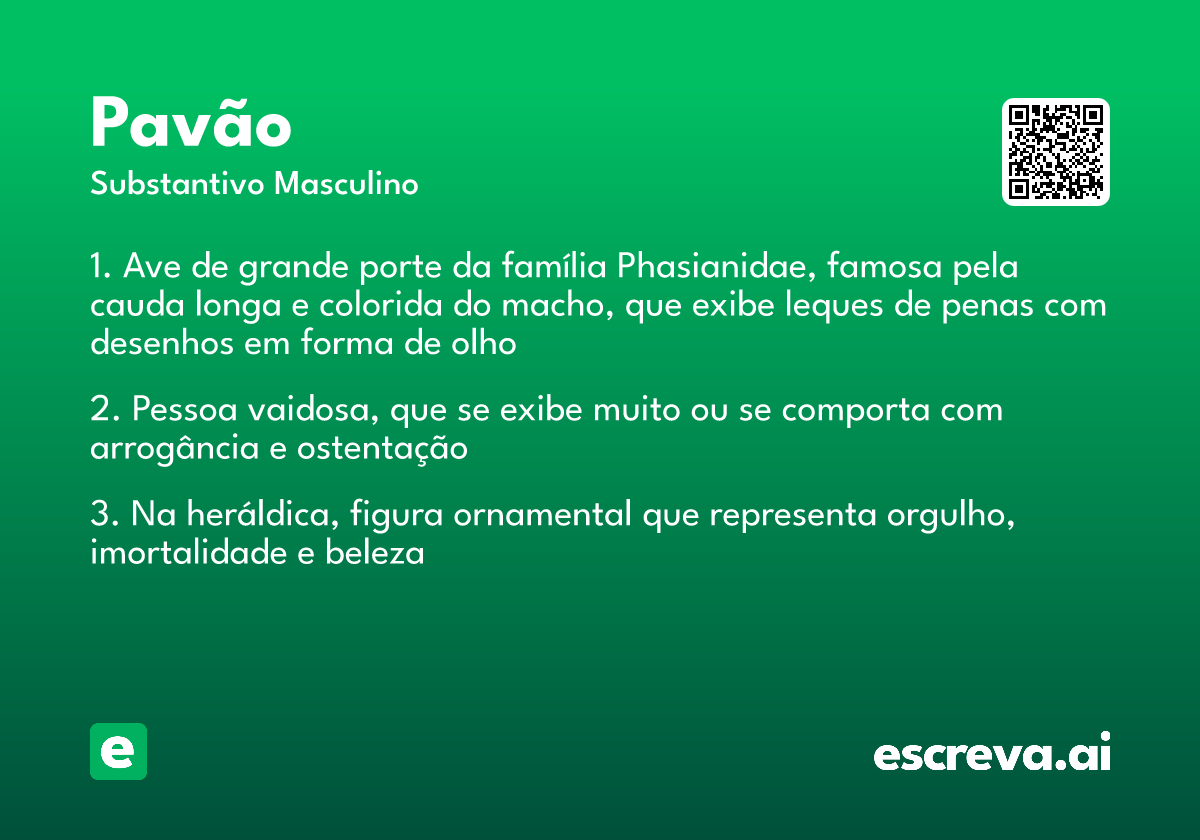 Pavão
Substantivo Masculino

1. Ave de grande porte da família Phasianidae, famosa pela cauda longa e colorida do macho, que exibe leques de penas com desenhos em forma de olho

2. Pessoa vaidosa, que se exibe muito ou se comporta com arrogância e ostentação

3. Na heráldica, figura ornamental que representa orgulho, imortalidade e beleza

e

escreva.ai